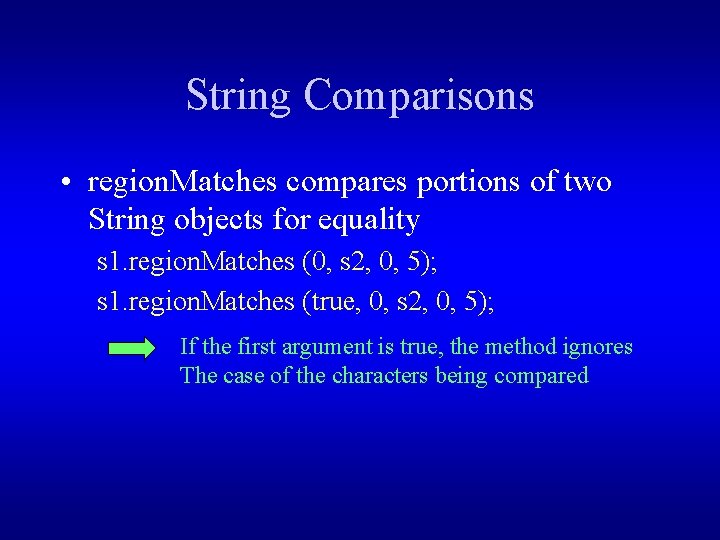 String Comparisons

• regionMatches compares portions of two String objects for equality

s1.regionMatches (0, s2, 0, 5);

s1.regionMatches (true, 0, s2, 0, 5);

If the first argument is true, the method ignores
The case of the characters being compared